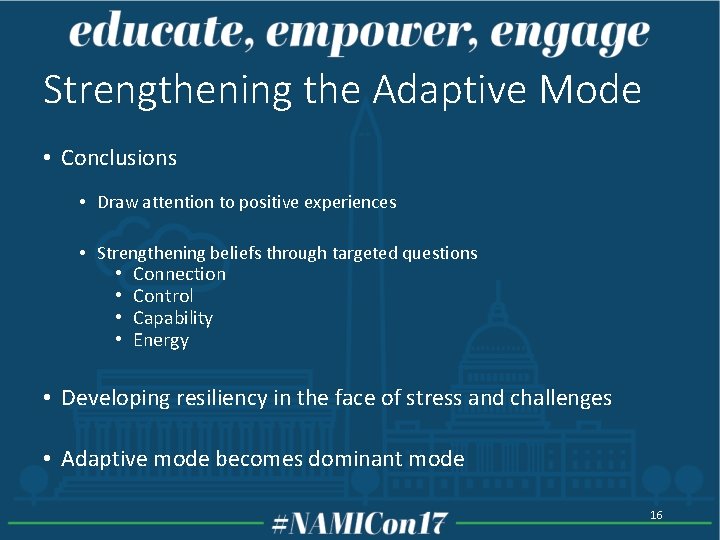 educate, empower, engage

Strengthening the Adaptive Mode

• Conclusions

• Draw attention to positive experiences

• Strengthening beliefs through targeted questions
• Connection
• Control
• Capability
• Energy

• Developing resiliency in the face of stress and challenges

• Adaptive mode becomes dominant mode

#NAMICon17

16